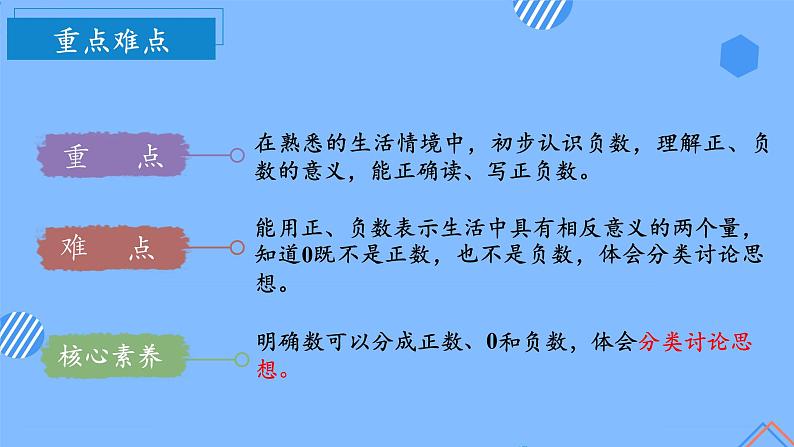 重点难点

重　点

在熟悉的生活情境中，初步认识负数，理解正、负数的意义，能正确读、写正负数。

难　点

能用正、负数表示生活中具有相反意义的两个量，知道0既不是正数，也不是负数，体会分类讨论思想。

核心素养

明确数可以分成正数、0和负数，体会分类讨论思想。